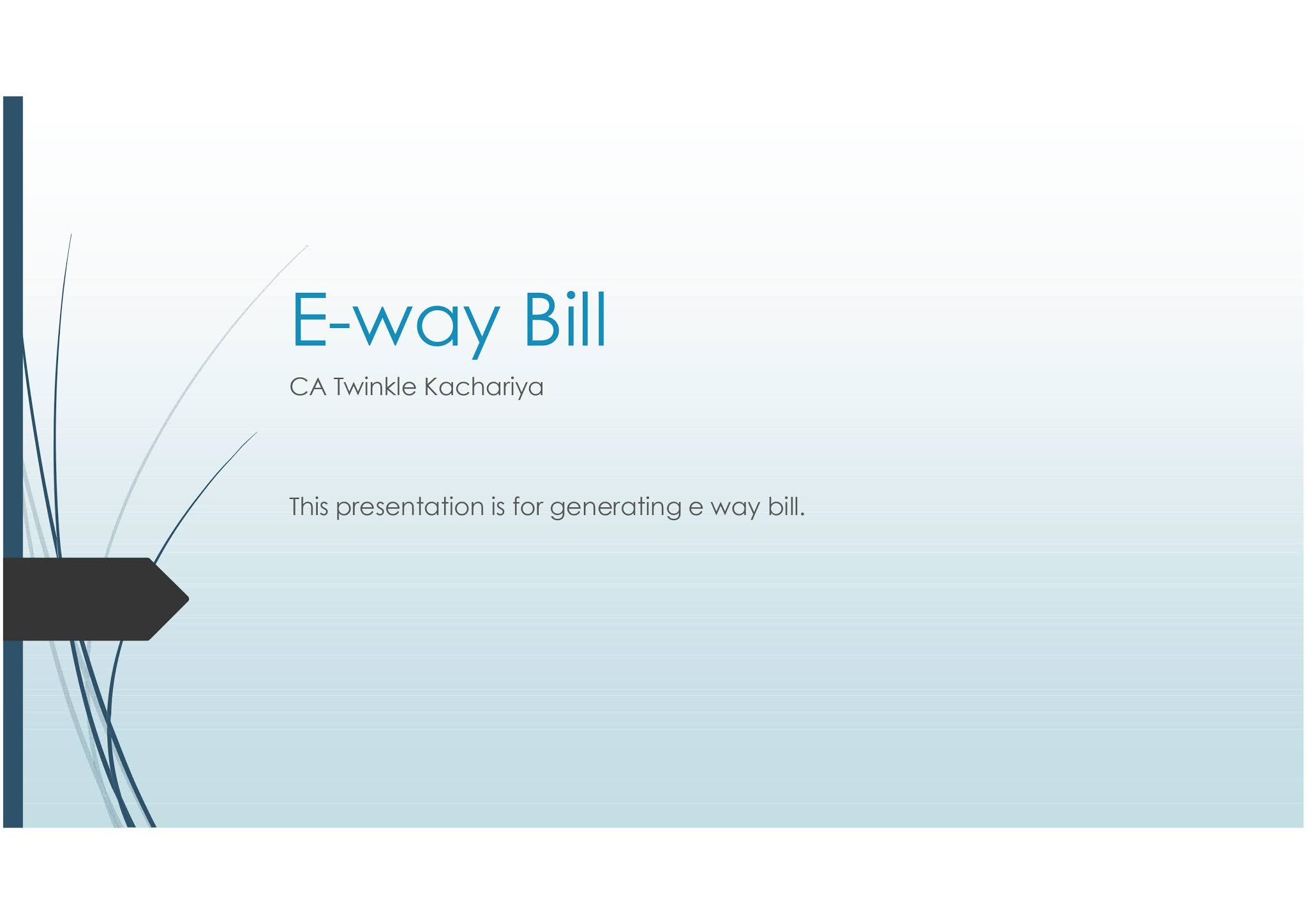 E-way Bill

CA Twinkle Kachariya

This presentation is for generating e way bill.